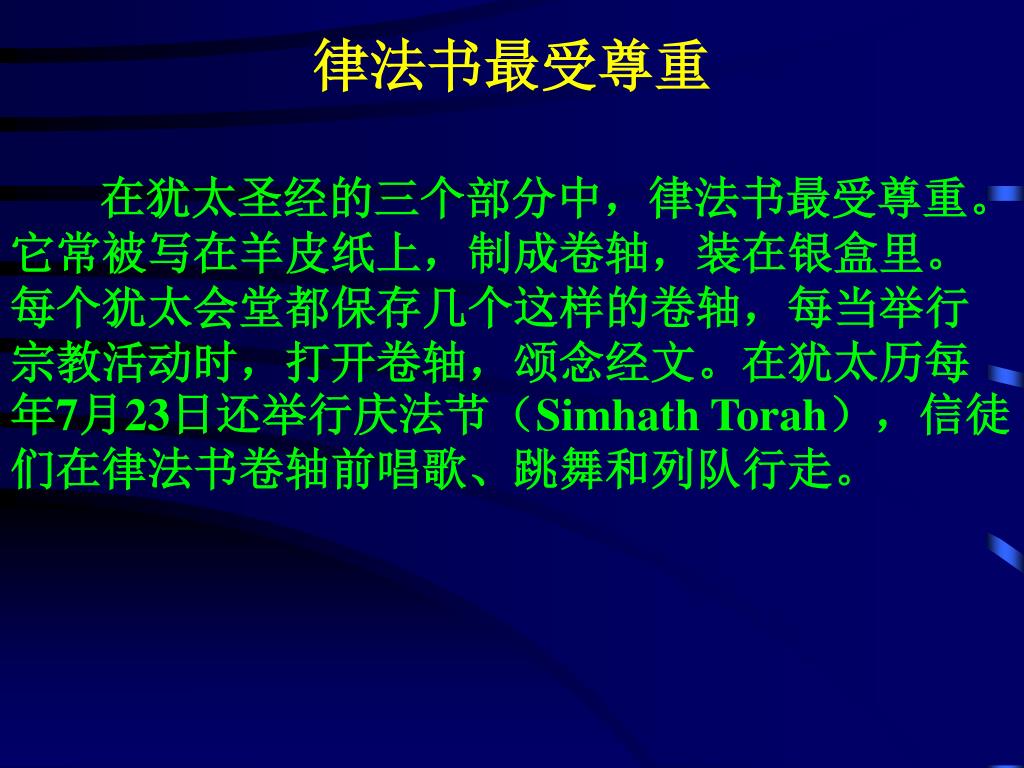 律法书最受尊重

在犹太圣经的三个部分中，律法书最受尊重。它常被写在羊皮纸上，制成卷轴，装在银盒里。每个犹太会堂都保存几个这样的卷轴，每当举行宗教活动时，打开卷轴，颂念经文。在犹太历每年7月23日还举行庆法节（Simhath Torah），信徒们在律法书卷轴前唱歌、跳舞和列队行走。